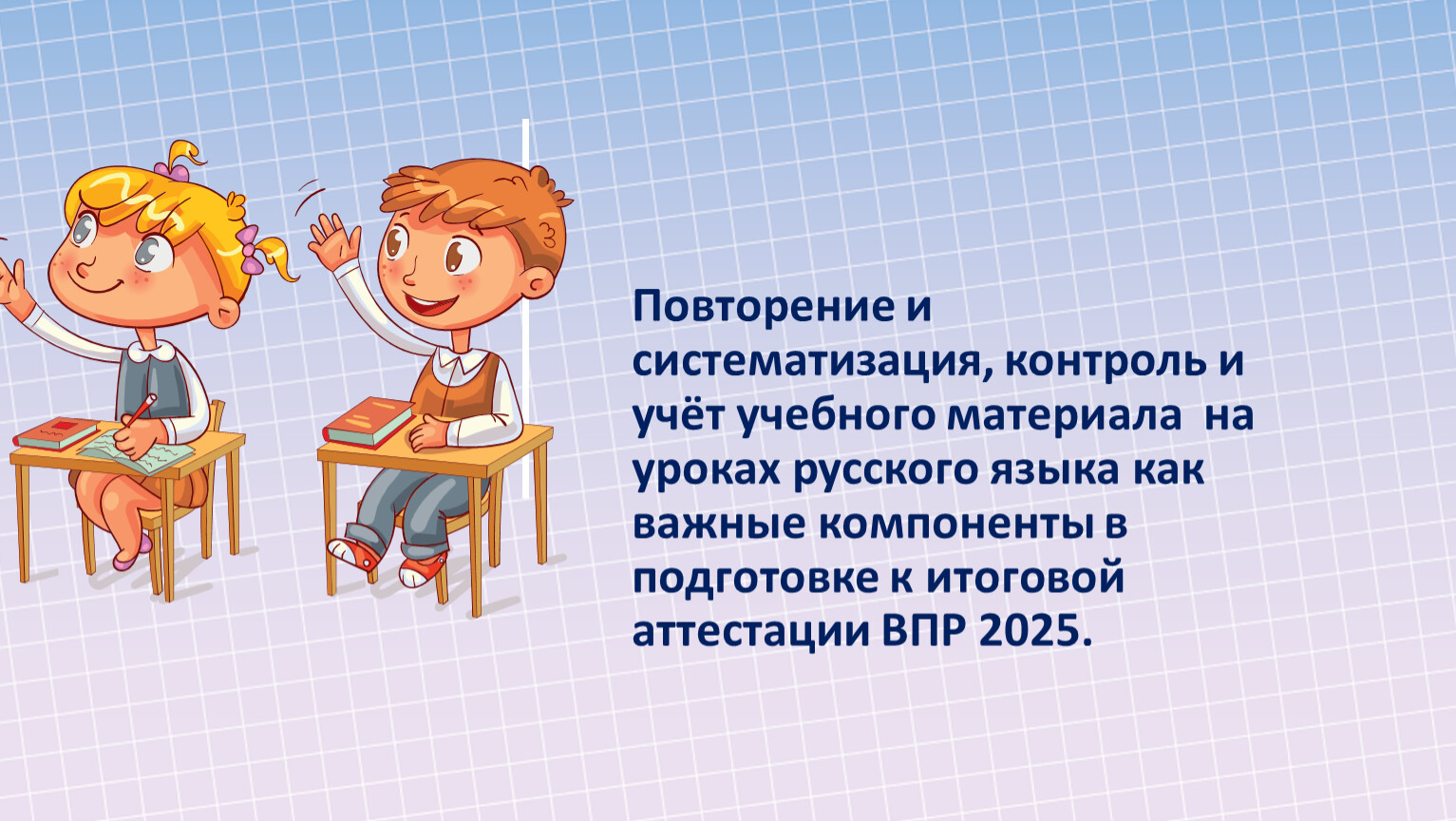 Повторение и систематизация, контроль и учёт учебного материала  на уроках русского языка как важные компоненты в подготовке к итоговой аттестации ВПР 2025.